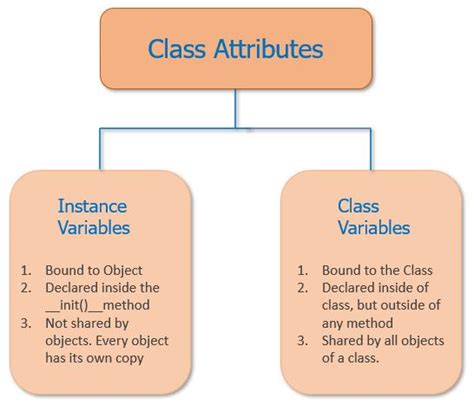 Class Attributes

Instance Variables

1. Bound to Object
2. Declared inside the \_\_init()\_\_method
3. Not shared by objects. Every object has its own copy

Class Variables

1. Bound to the Class
2. Declared inside of class, but outside of any method
3. Shared by all objects of a class.